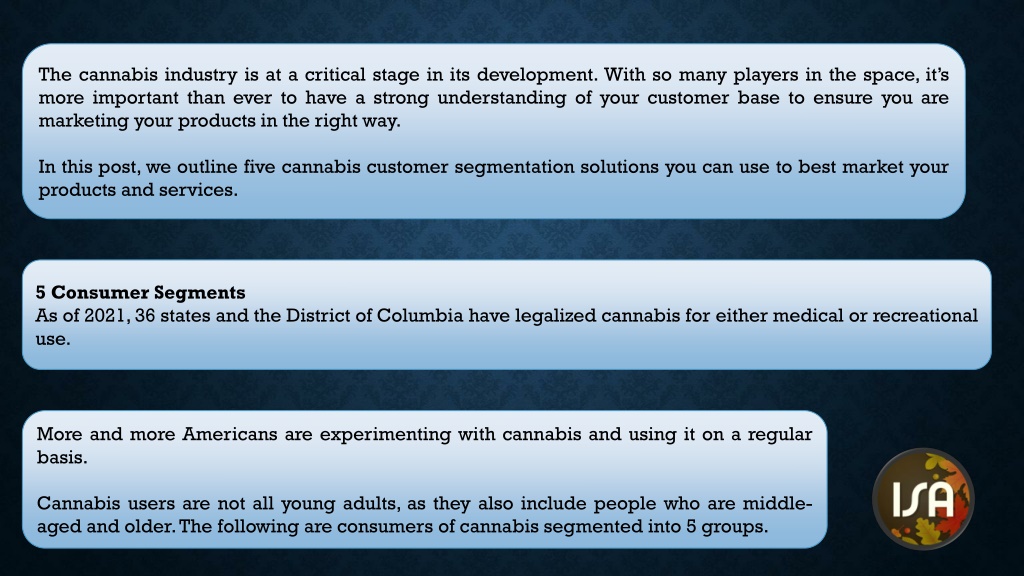 The cannabis industry is at a critical stage in its development. With so many players in the space, it's more important than ever to have a strong understanding of your customer base to ensure you are marketing your products in the right way.

In this post, we outline five cannabis customer segmentation solutions you can use to best market your products and services.

5 Consumer Segments
As of 2021, 36 states and the District of Columbia have legalized cannabis for either medical or recreational use.

More and more Americans are experimenting with cannabis and using it on a regular basis.

Cannabis users are not all young adults, as they also include people who are middle-aged and older. The following are consumers of cannabis segmented into 5 groups.

ISA